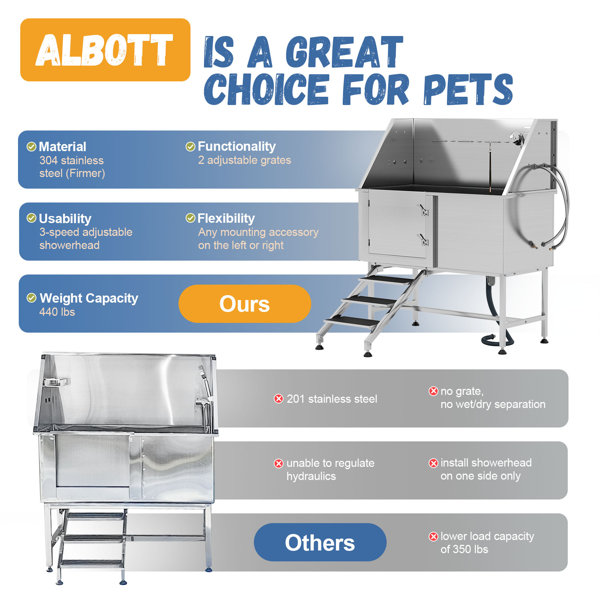 ALBOTT IS A GREAT CHOICE FOR PETS

Material
304 stainless steel (Firmer)

Functionality
2 adjustable grates

Usability
3-speed adjustable showerhead

Flexibility
Any mounting accessory on the left or right

Weight Capacity
440 lbs

Ours

201 stainless steel

no grate, no wet/dry separation

unable to regulate hydraulics

install showerhead on one side only

Others

lower load capacity of 350 lbs